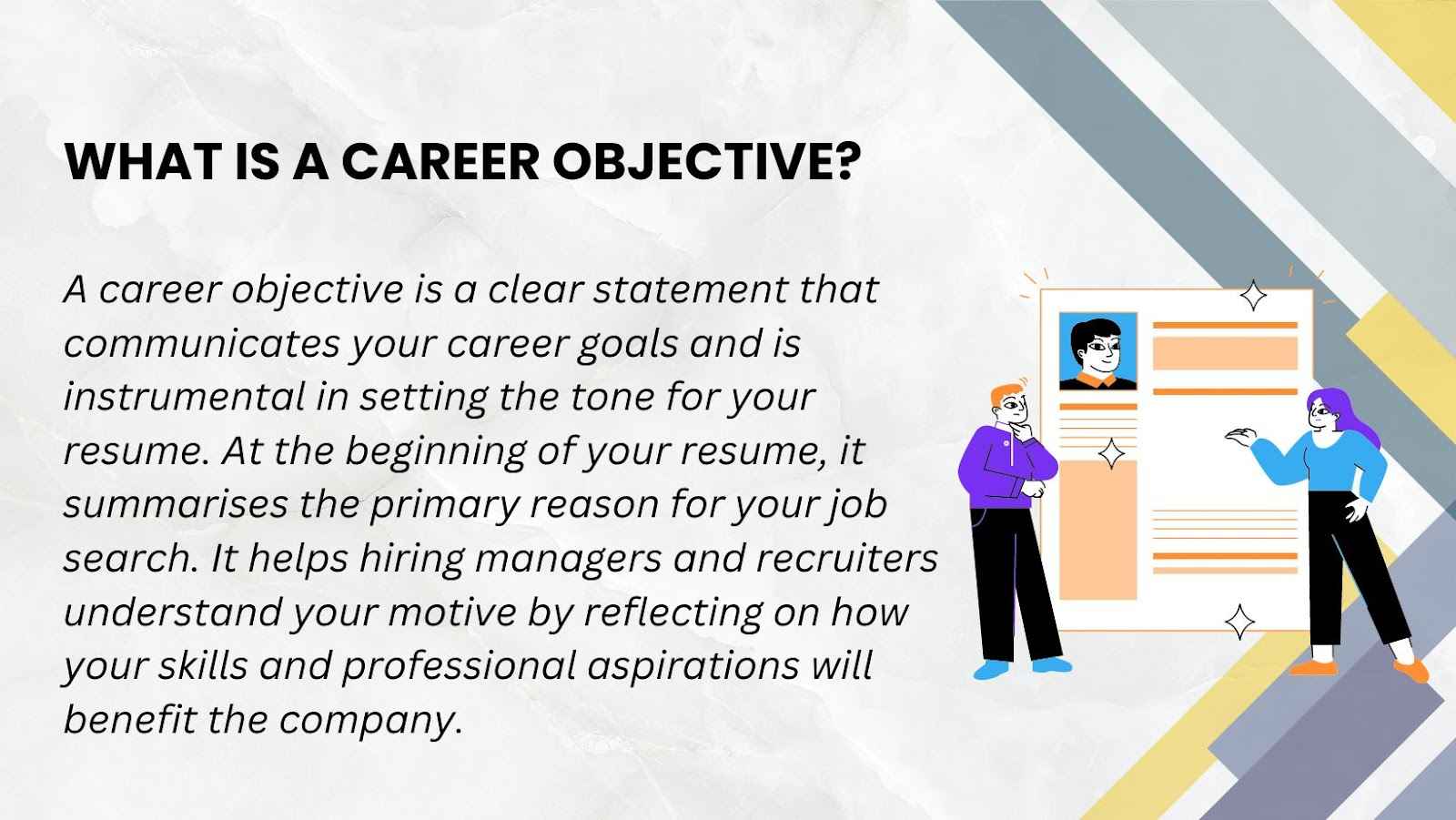 WHAT IS A CAREER OBJECTIVE?

A career objective is a clear statement that communicates your career goals and is instrumental in setting the tone for your resume. At the beginning of your resume, it summarises the primary reason for your job search. It helps hiring managers and recruiters understand your motive by reflecting on how your skills and professional aspirations will benefit the company.